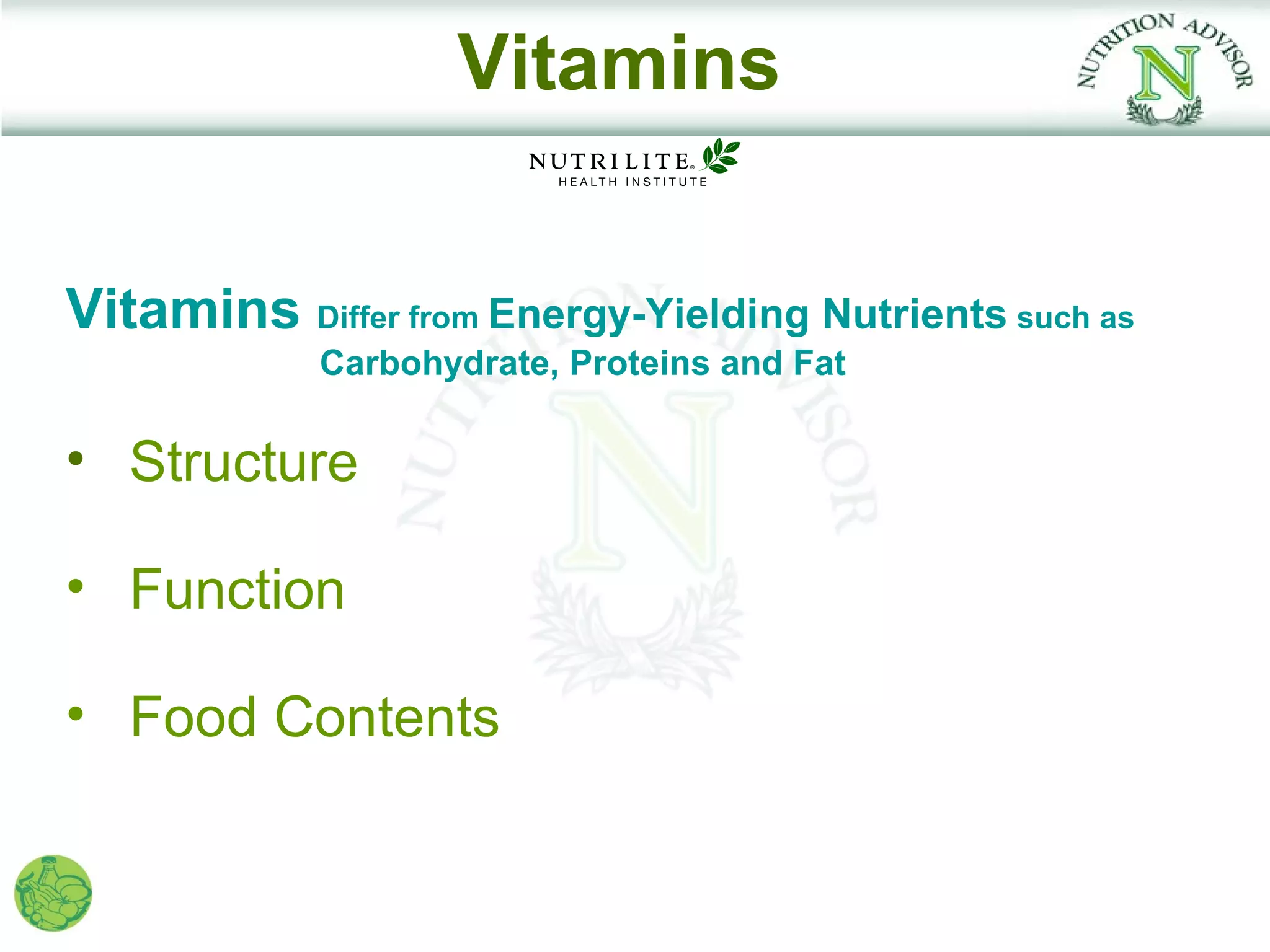 Vitamins

NUTRITION ADVISOR
N

NUTRILITE®
HEALTH INSTITUTE

Vitamins Differ from Energy-Yielding Nutrients such as Carbohydrate, Proteins and Fat

• Structure

• Function

• Food Contents

NUTRITION ADVISOR
N